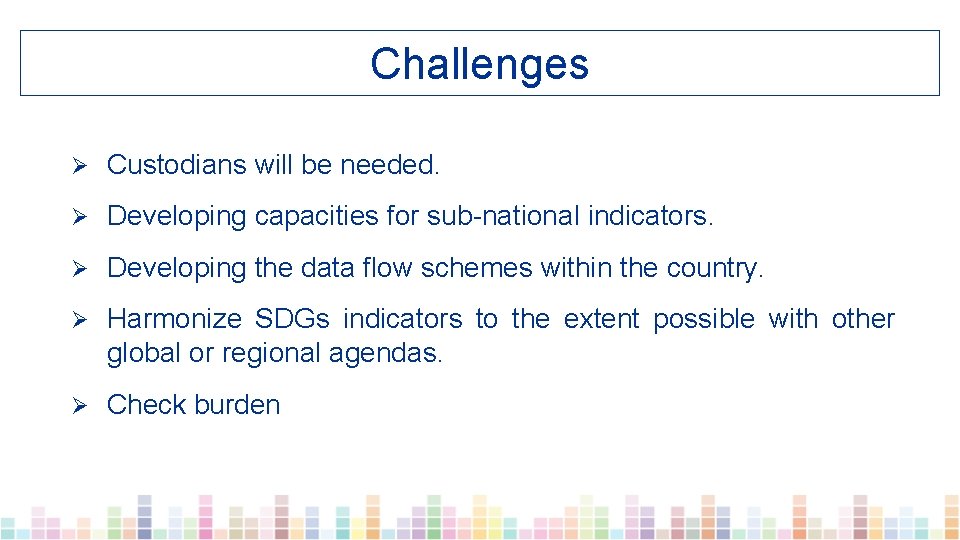 Challenges

➢ Custodians will be needed.

➢ Developing capacities for sub-national indicators.

➢ Developing the data flow schemes within the country.

➢ Harmonize SDGs indicators to the extent possible with other global or regional agendas.

➢ Check burden